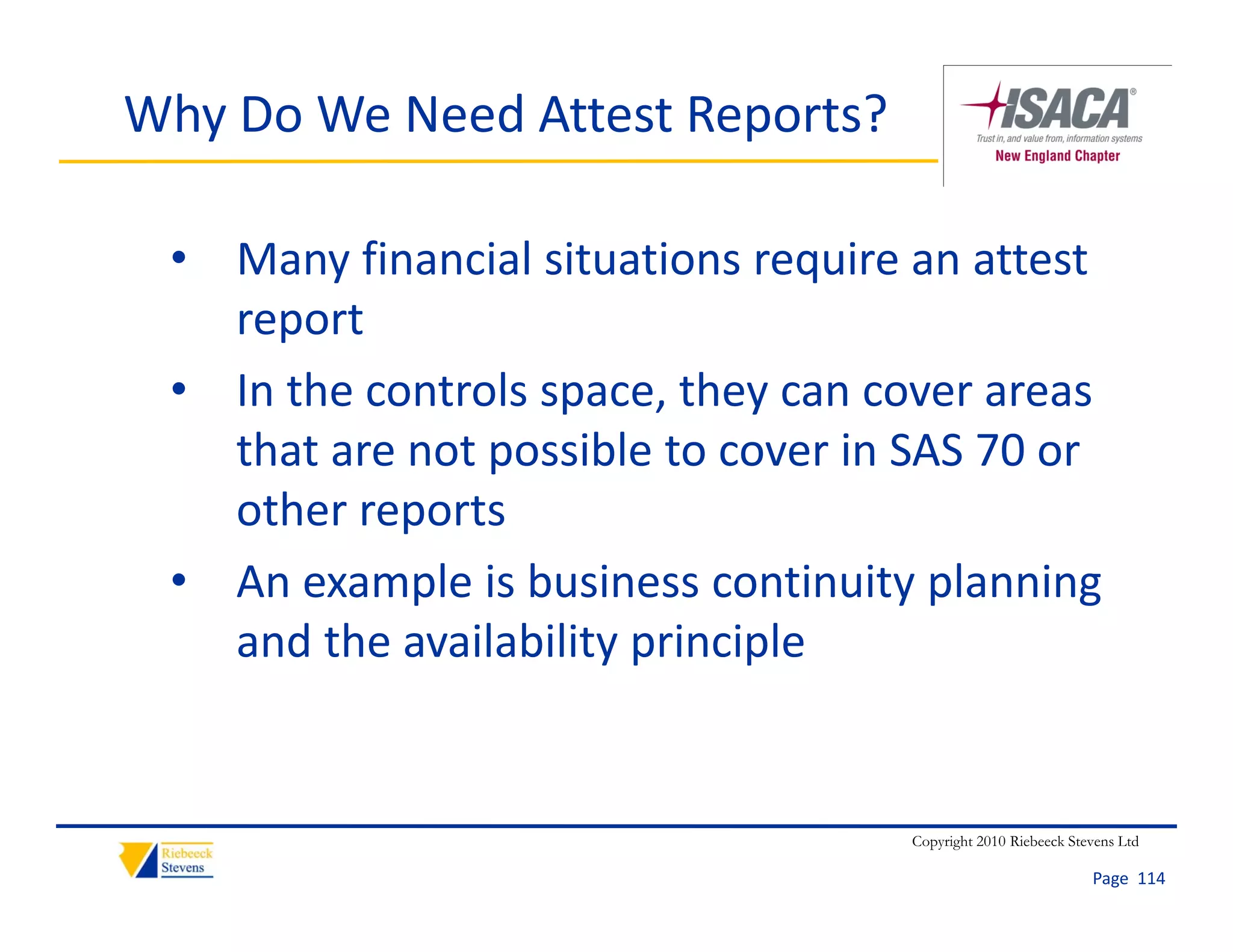 Why Do We Need Attest Reports?

ISACA®
Trust in, and value from, information systems
New England Chapter

• Many financial situations require an attest report
• In the controls space, they can cover areas that are not possible to cover in SAS 70 or other reports
• An example is business continuity planning and the availability principle

Riebeeck Stevens

Copyright 2010 Riebeeck Stevens Ltd

Page 114